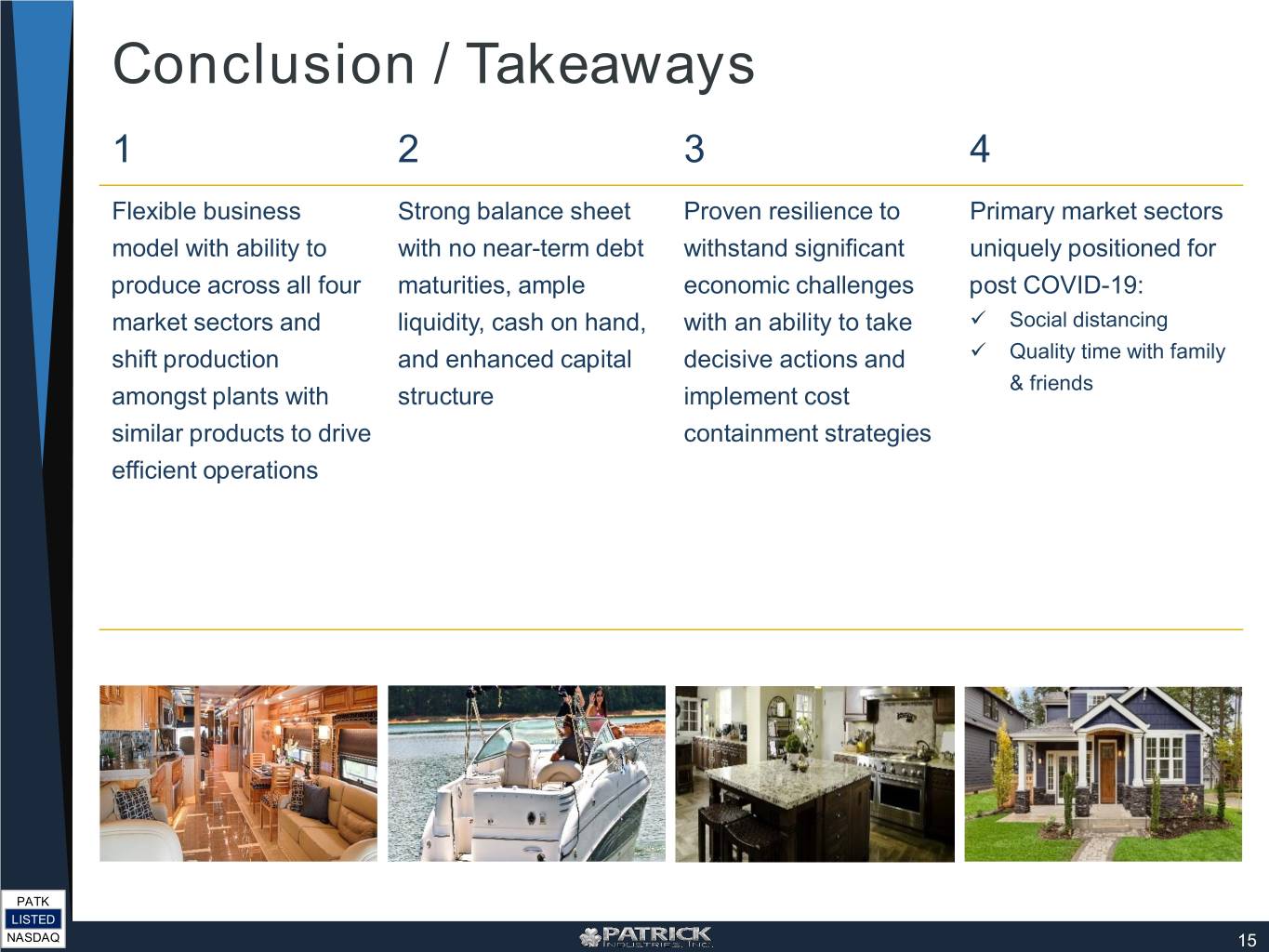 Conclusion / Takeaways

1

Flexible business model with ability to produce across all four market sectors and shift production amongst plants with similar products to drive efficient operations

2

Strong balance sheet with no near-term debt maturities, ample liquidity, cash on hand, and enhanced capital structure

3

Proven resilience to withstand significant economic challenges with an ability to take decisive actions and implement cost containment strategies

4

Primary market sectors uniquely positioned for post COVID-19:

✓ Social distancing

✓ Quality time with family & friends

PATK
LISTED
NASDAQ

PATRICK
INDUSTRIES, INC.

15